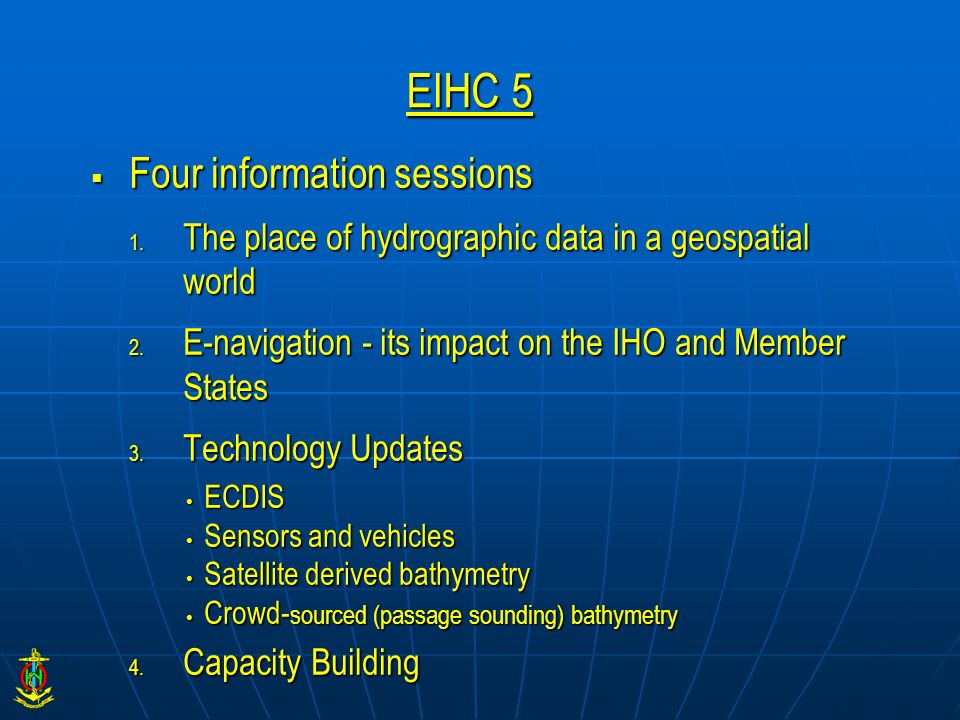 EIHC 5

▪ Four information sessions

1. The place of hydrographic data in a geospatial world

2. E-navigation - its impact on the IHO and Member States

3. Technology Updates

• ECDIS
• Sensors and vehicles
• Satellite derived bathymetry
• Crowd-sourced (passage sounding) bathymetry

4. Capacity Building